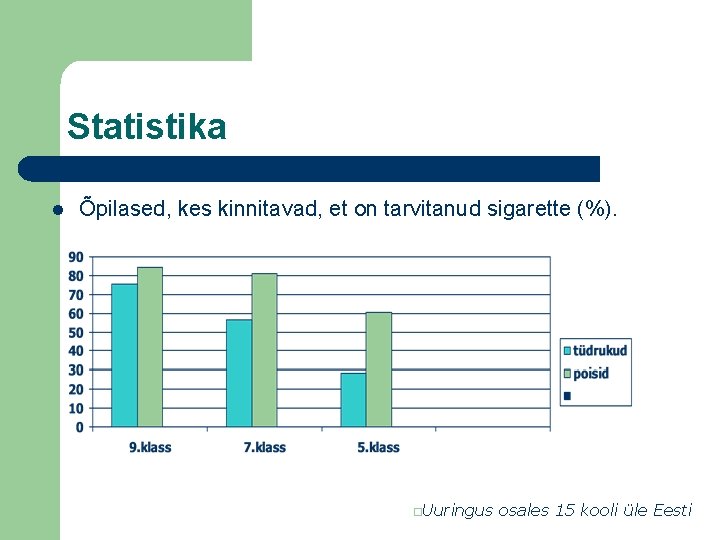 Statistika

Õpilased, kes kinnitavad, et on tarvitanud sigarette (%).

90
80
70
60
50
40
30
20
10
0

9.klass
7.klass
5.klass

tüdrukud
poisid

Uuringus osales 15 kooli üle Eesti